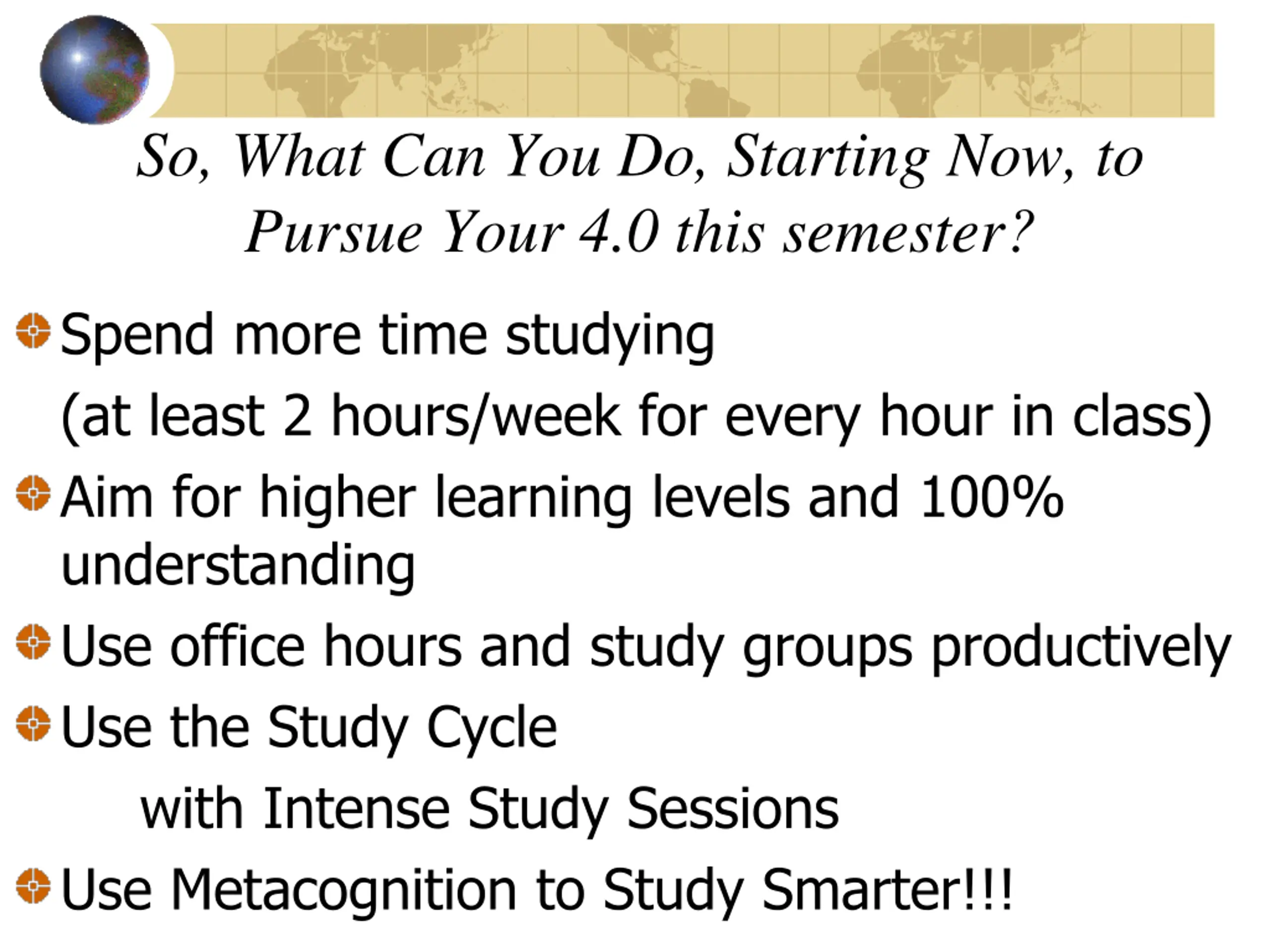 So, What Can You Do, Starting Now, to Pursue Your 4.0 this semester?

Spend more time studying

(at least 2 hours/week for every hour in class)

Aim for higher learning levels and 100% understanding

Use office hours and study groups productively

Use the Study Cycle

with Intense Study Sessions

Use Metacognition to Study Smarter!!!